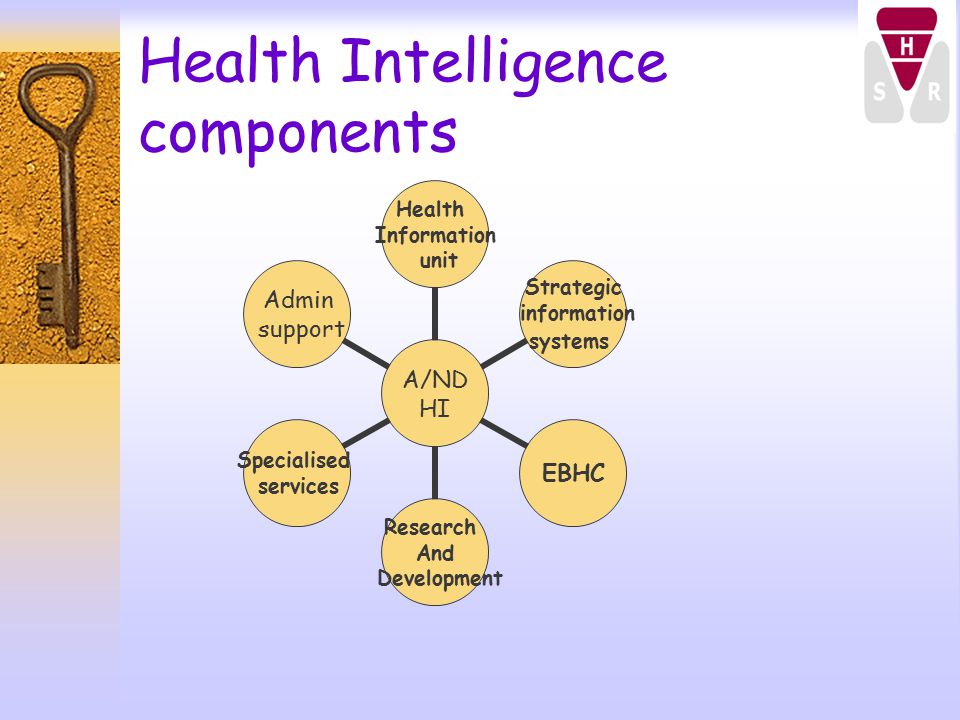 Health Intelligence components

H
S R

Health Information unit

Strategic information systems

Admin support

A/ND HI

Specialised services

EBHC

Research And Development